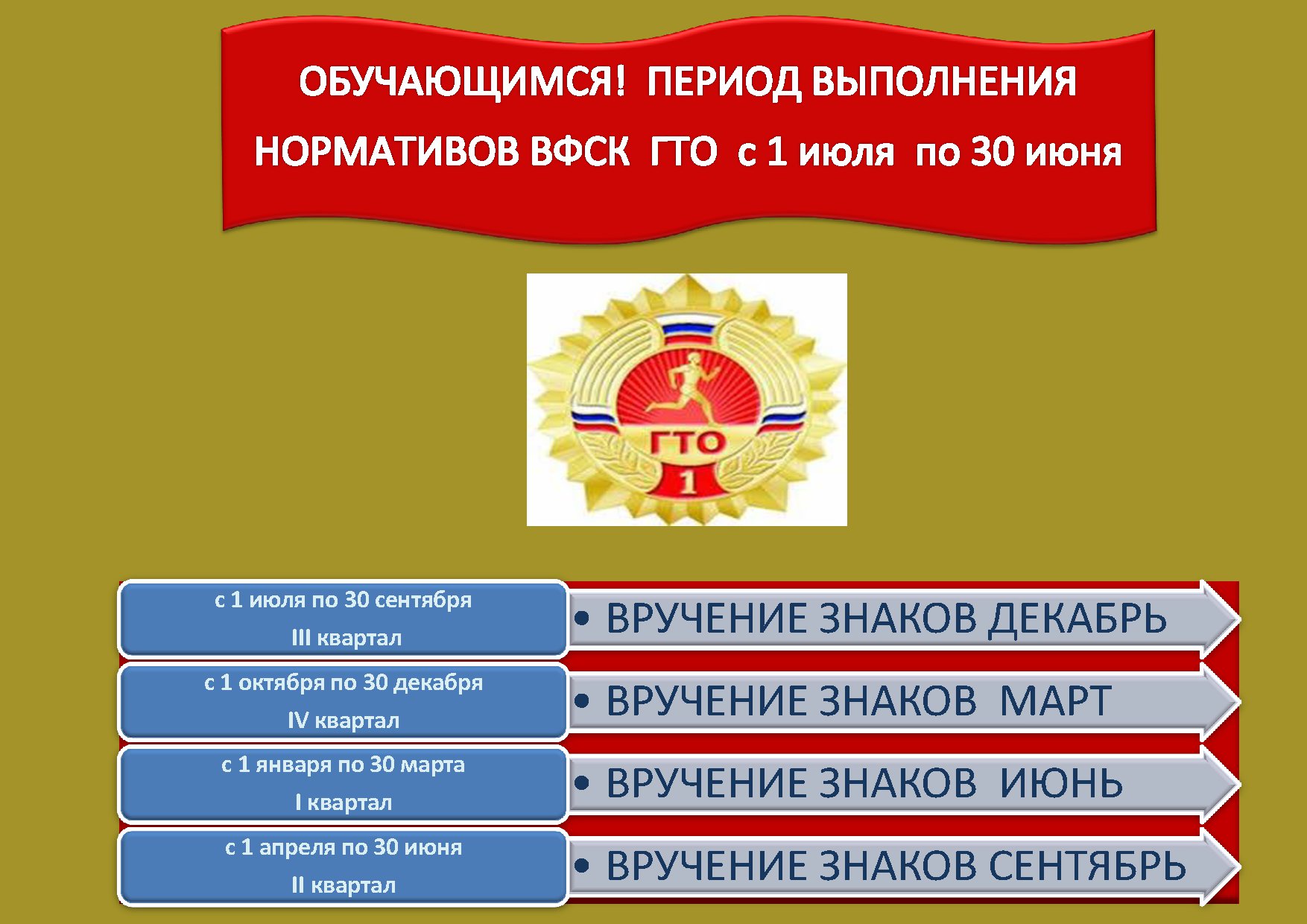 ОБУЧАЮЩИМСЯ! ПЕРИОД ВЫПОЛНЕНИЯ НОРМАТИВОВ ВФСК ГТО с 1 июля по 30 июня

ГТО
1

с 1 июля по 30 сентября
III квартал

• ВРУЧЕНИЕ ЗНАКОВ ДЕКАБРЬ

с 1 октября по 30 декабря
IV квартал

• ВРУЧЕНИЕ ЗНАКОВ МАРТ

с 1 января по 30 марта
I квартал

• ВРУЧЕНИЕ ЗНАКОВ ИЮНЬ

с 1 апреля по 30 июня
II квартал

• ВРУЧЕНИЕ ЗНАКОВ СЕНТЯБРЬ